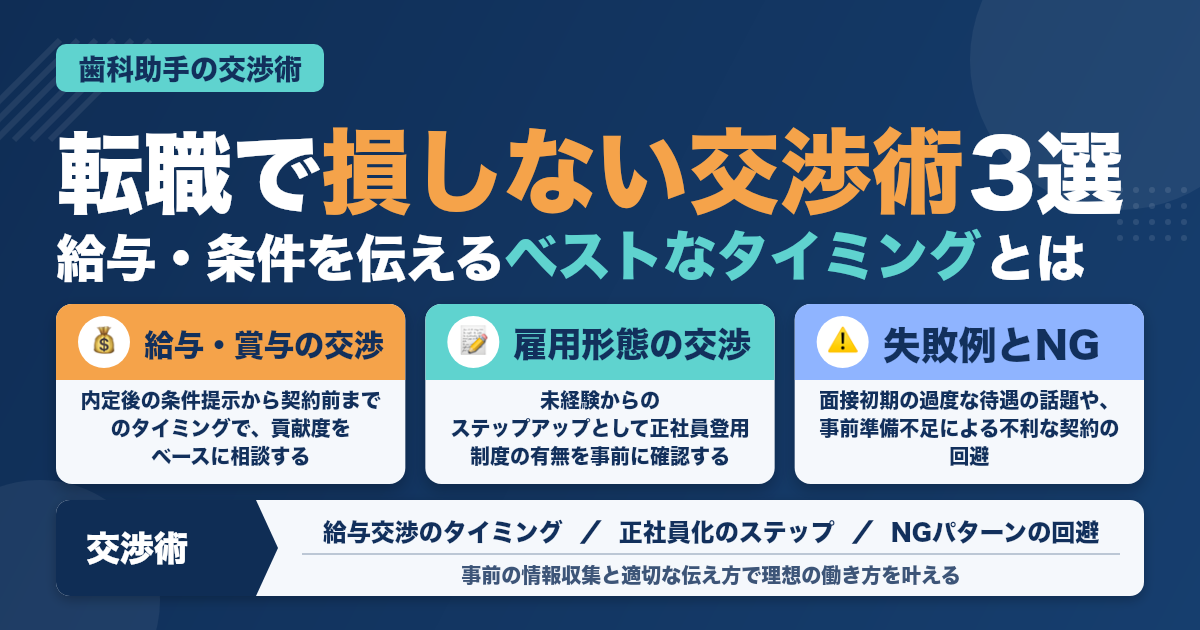 歯科助手の交渉術

転職で損しない交渉術3選

給与・条件を伝えるベストなタイミングとは

給与・賞与の交渉

内定後の条件提示から契約前までのタイミングで、貢献度をベースに相談する

雇用形態の交渉

未経験からのステップアップとして正社員登用制度の有無を事前に確認する

失敗例とNG

面接初期の過度な待遇の話題や、事前準備不足による不利な契約の回避

交渉術

給与交渉のタイミング / 正社員化のステップ / NGパターンの回避

事前の情報収集と適切な伝え方で理想の働き方を叶える